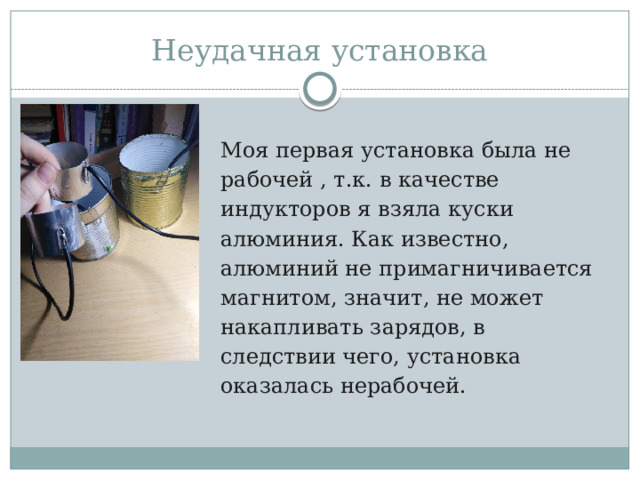 Неудачная установка

Моя первая установка была не рабочей , т.к. в качестве индукторов я взяла куски алюминия. Как известно, алюминий не примагничивается магнитом, значит, не может накапливать зарядов, в следствии чего, установка оказалась нерабочей.